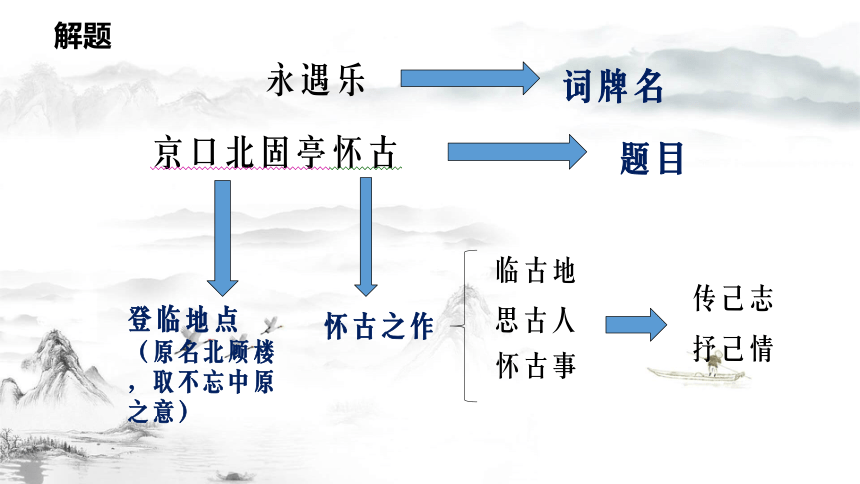 解题

永遇乐

词牌名

京口北固亭怀古

题目

登临地点（原名北顾楼，取不忘中原之意）

怀古之作

临古地
思古人
怀古事

传己志
抒己情